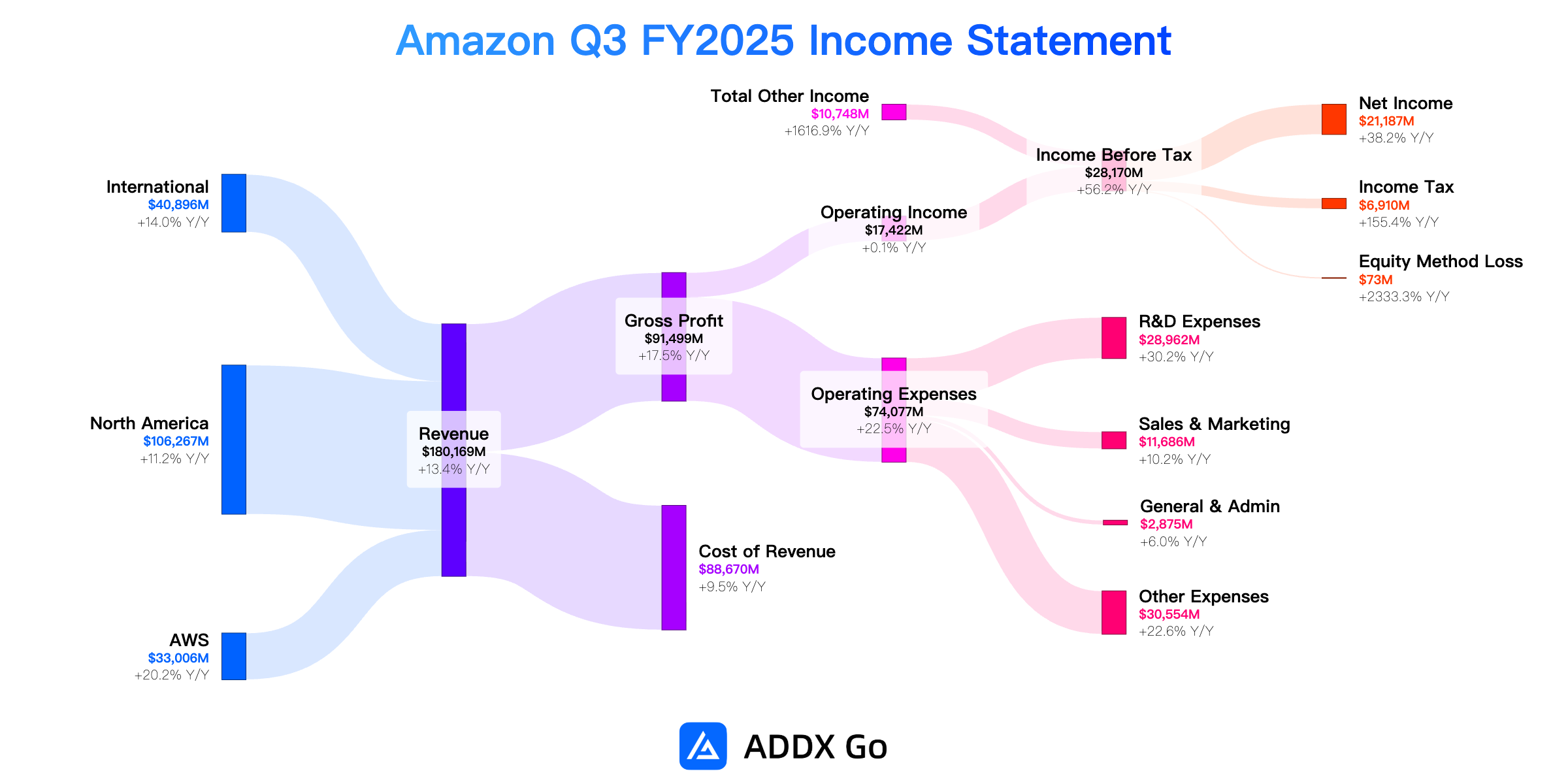 Amazon Q3 FY2025 Income Statement

International
$40,896M
+14.0% Y/Y

North America
$106,267M
+11.2% Y/Y

AWS
$33,006M
+20.2% Y/Y

Revenue
$180,169M
+13.4% Y/Y

Gross Profit
$91,499M
+17.5% Y/Y

Cost of Revenue
$88,670M
+9.5% Y/Y

Total Other Income
$10,748M
+1616.9% Y/Y

Operating Income
$17,422M
+0.1% Y/Y

Operating Expenses
$74,077M
+22.5% Y/Y

Income Before Tax
$28,170M
+56.2% Y/Y

Net Income
$21,187M
+38.2% Y/Y

Income Tax
$6,910M
+155.4% Y/Y

Equity Method Loss
$73M
+2333.3% Y/Y

R&D Expenses
$28,962M
+30.2% Y/Y

Sales & Marketing
$11,686M
+10.2% Y/Y

General & Admin
$2,875M
+6.0% Y/Y

Other Expenses
$30,554M
+22.6% Y/Y

ADDX Go